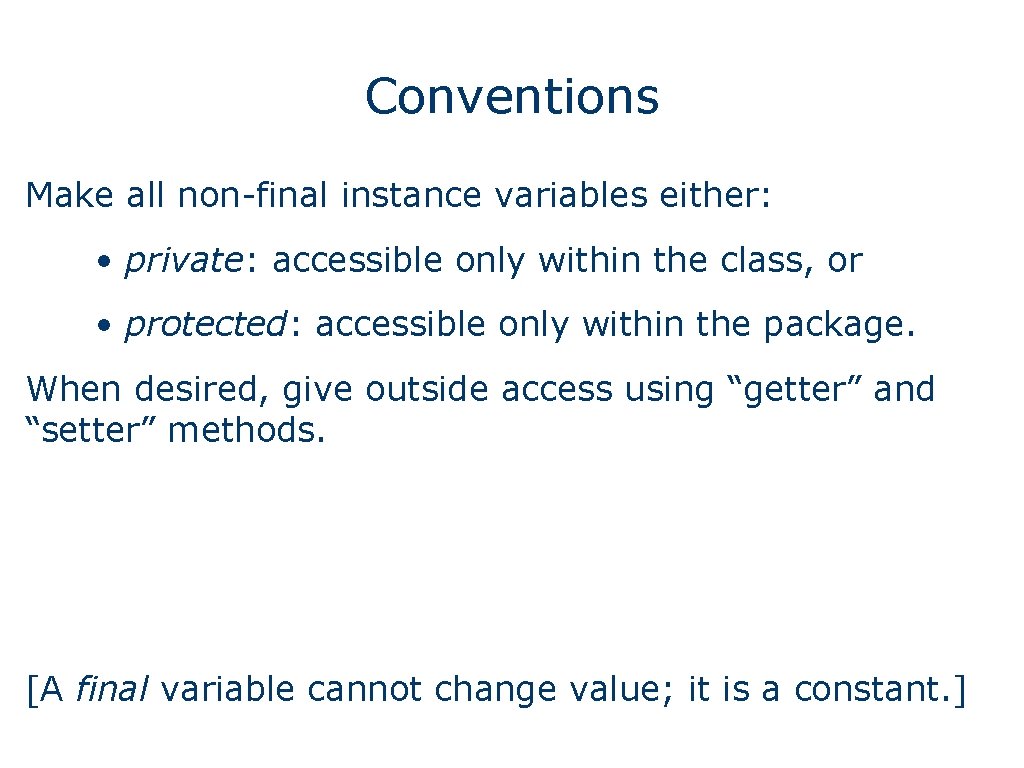 Conventions

Make all non-final instance variables either:

• private: accessible only within the class, or

• protected: accessible only within the package.

When desired, give outside access using “getter” and “setter” methods.

[A final variable cannot change value; it is a constant.]